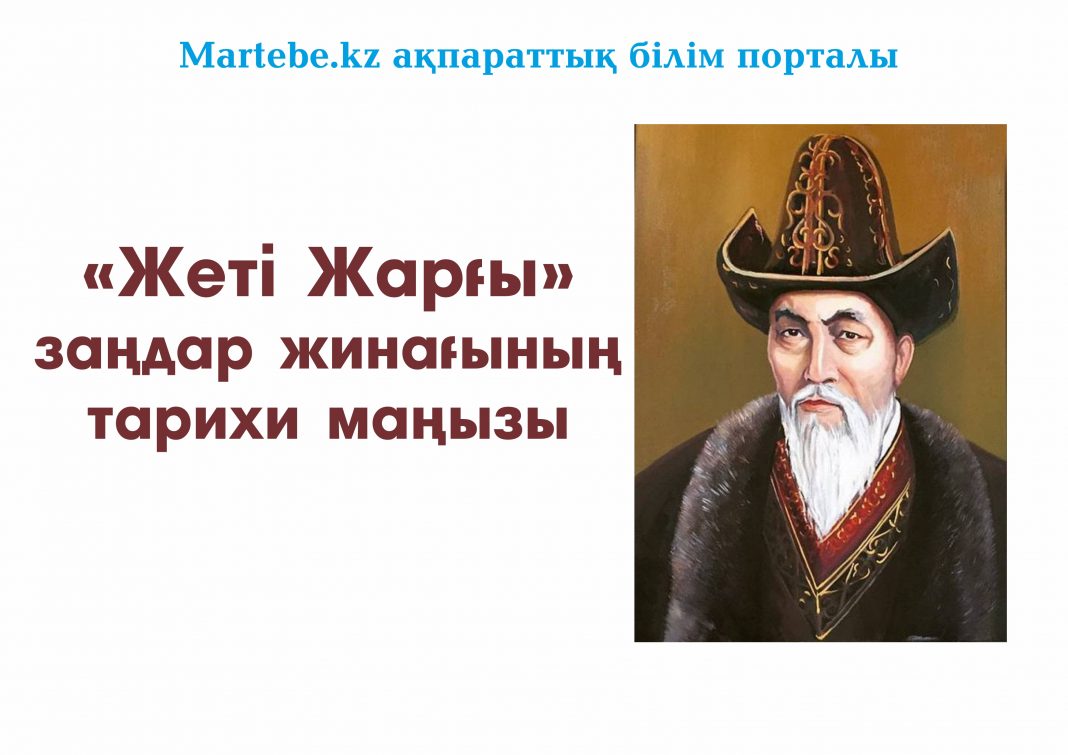 Martebe.kz ақпараттық білім порталы

«Жеті Жарғы» заңдар жинағының тарихи маңызы